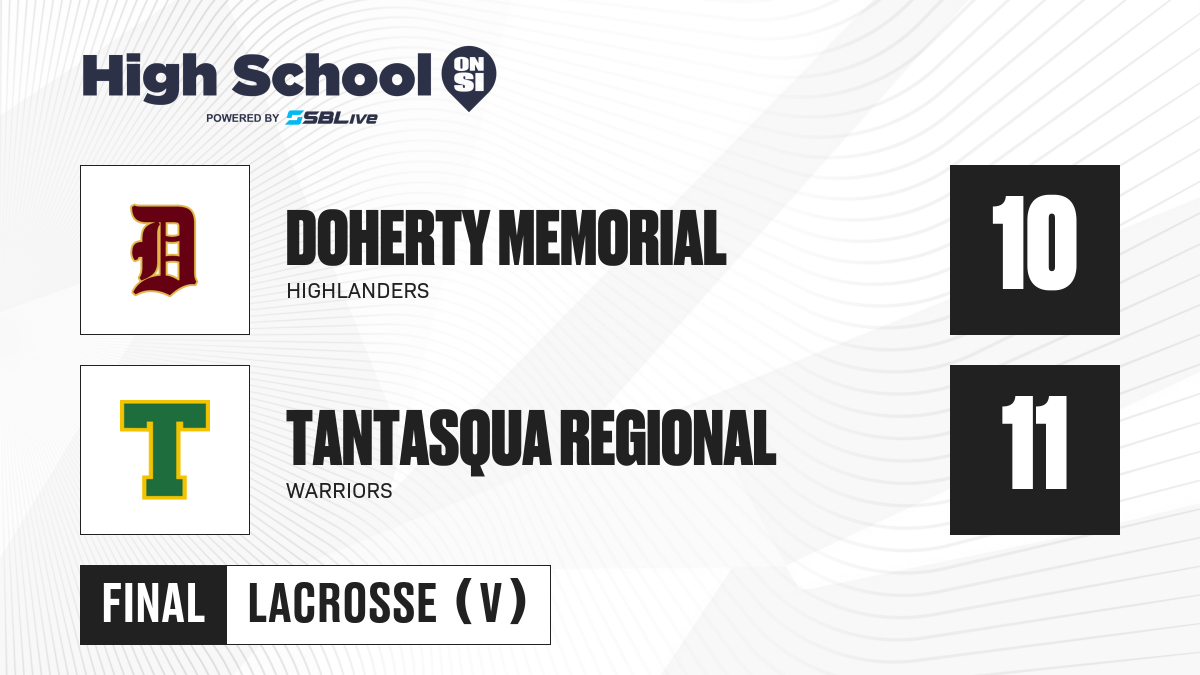 High School ON SI
POWERED BY SBLive

D

DOHERTY MEMORIAL
HIGHLANDERS

10

T

TANTASQUA REGIONAL
WARRIORS

11

FINAL LACROSSE (V)